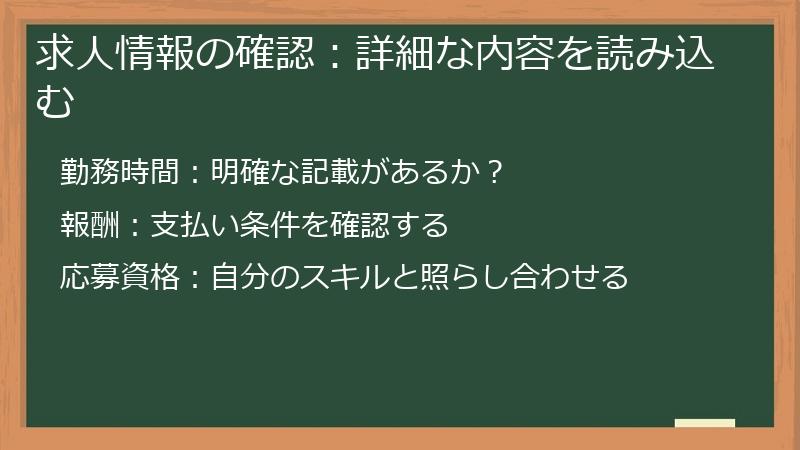 求人情報の確認：詳細な内容を読み込む

勤務時間：明確な記載があるか？

報酬：支払い条件を確認する

応募資格：自分のスキルと照らし合わせる